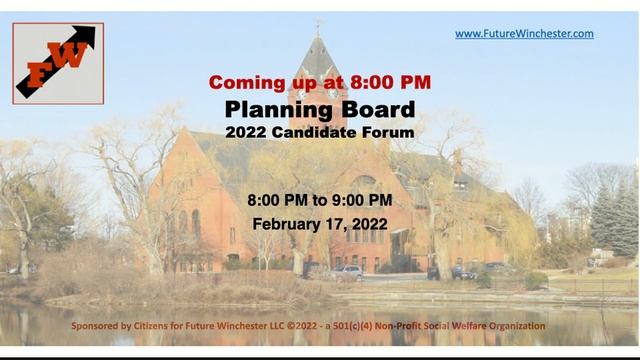 FW

www.FutureWinchester.com

Coming up at 8:00 PM
Planning Board
2022 Candidate Forum

8:00 PM to 9:00 PM
February 17, 2022

Sponsored by Citizens for Future Winchester LLC ©2022 - a 501(c)(4) Non-Profit Social Welfare Organization